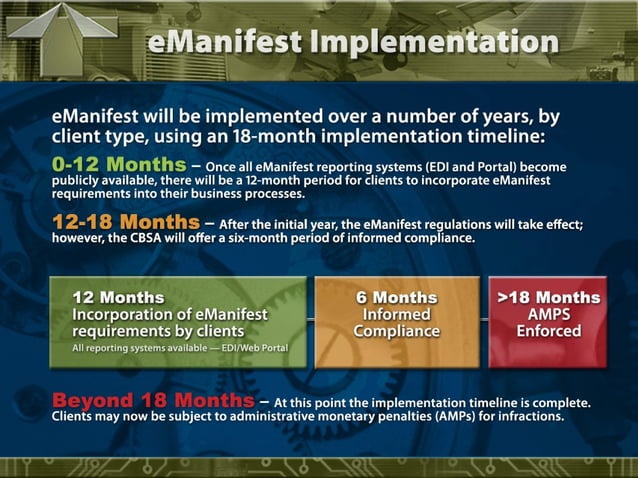 eManifest Implementation

eManifest will be implemented over a number of years, by client type, using an 18-month implementation timeline:

0-12 Months – Once all eManifest reporting systems (EDI and Portal) become publicly available, there will be a 12-month period for clients to incorporate eManifest requirements into their business processes.

12-18 Months – After the initial year, the eManifest regulations will take effect; however, the CBSA will offer a six-month period of informed compliance.

12 Months
Incorporation of eManifest requirements by clients
All reporting systems available — EDI/Web Portal

6 Months
Informed Compliance

>18 Months
AMPS Enforced

Beyond 18 Months – At this point the implementation timeline is complete. Clients may now be subject to administrative monetary penalties (AMPs) for infractions.